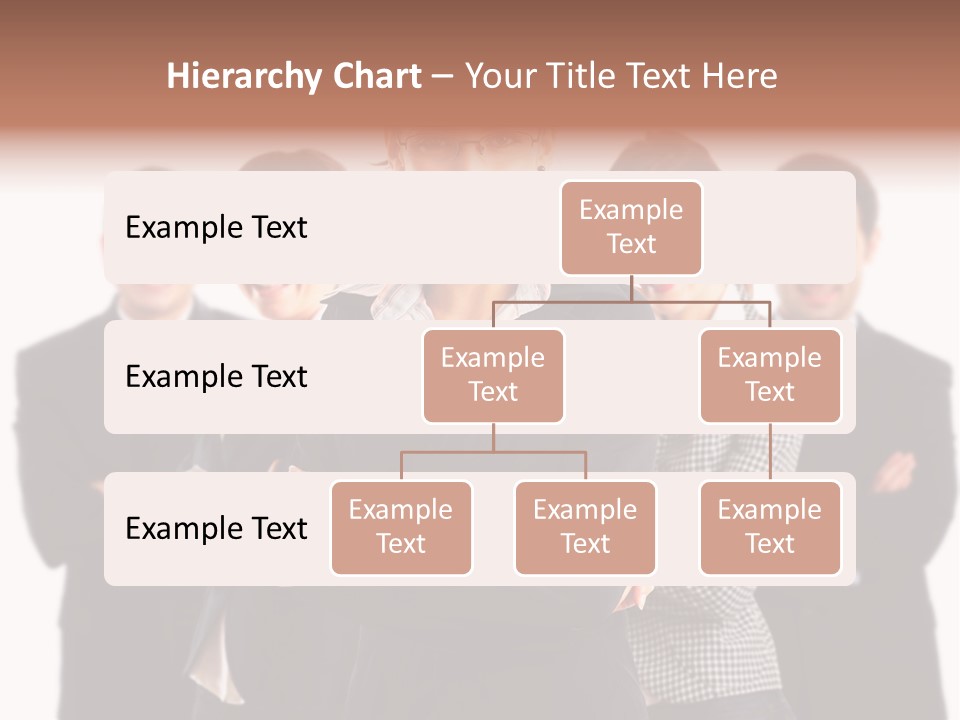 Hierarchy Chart – Your Title Text Here

Example Text

Example Text

Example Text

Example Text

Example Text

Example Text

Example Text

Example Text

Example Text